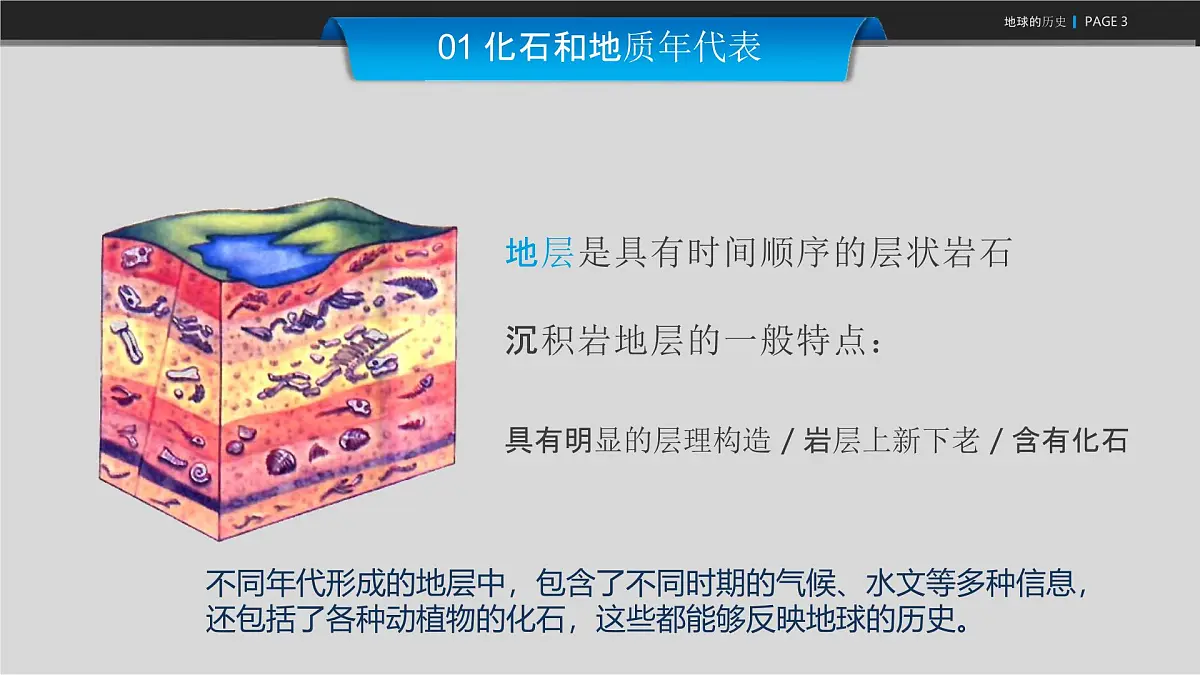 地球的历史 | PAGE 3

01 化石和地质年代表

地层是具有时间顺序的层状岩石

沉积岩地层的一般特点：

具有明显的层理构造 / 岩层上新下老 / 含有化石

不同年代形成的地层中，包含了不同时期的气候、水文等多种信息，还包括了各种动植物的化石，这些都能够反映地球的历史。